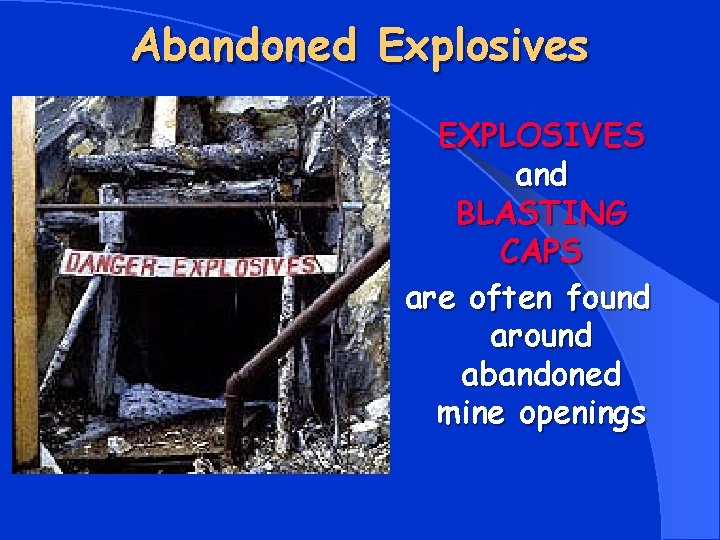 Abandoned Explosives

DANGER-EXPLOSIVES

EXPLOSIVES and BLASTING CAPS are often found around abandoned mine openings